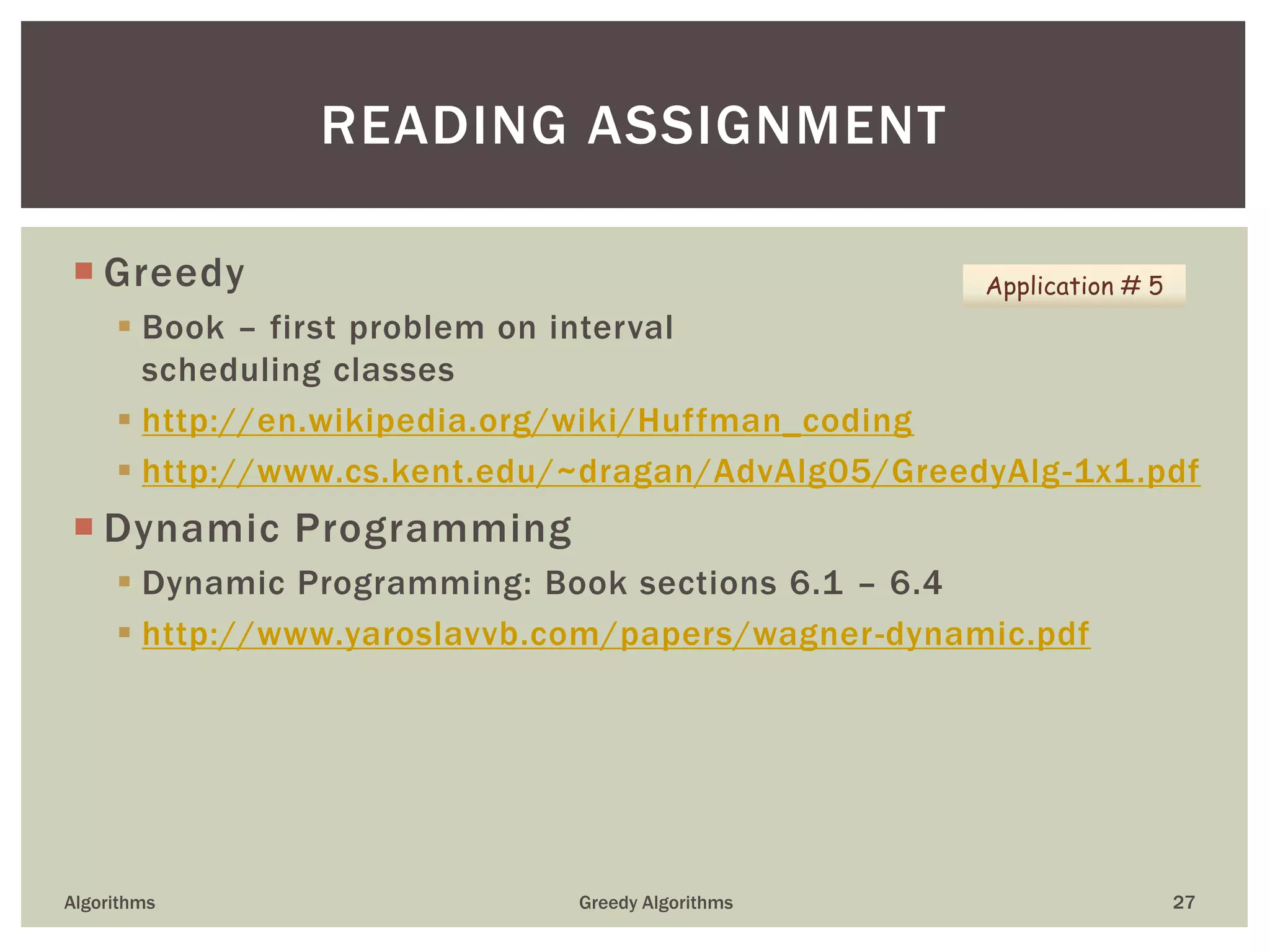 READING ASSIGNMENT

Greedy

Application # 5

Book – first problem on interval scheduling classes

http://en.wikipedia.org/wiki/Huffman_coding

http://www.cs.kent.edu/~dragan/AdvAlg05/GreedyAlg-1x1.pdf

Dynamic Programming

Dynamic Programming: Book sections 6.1 – 6.4

http://www.yaroslavvb.com/papers/wagner-dynamic.pdf

Algorithms

Greedy Algorithms

27